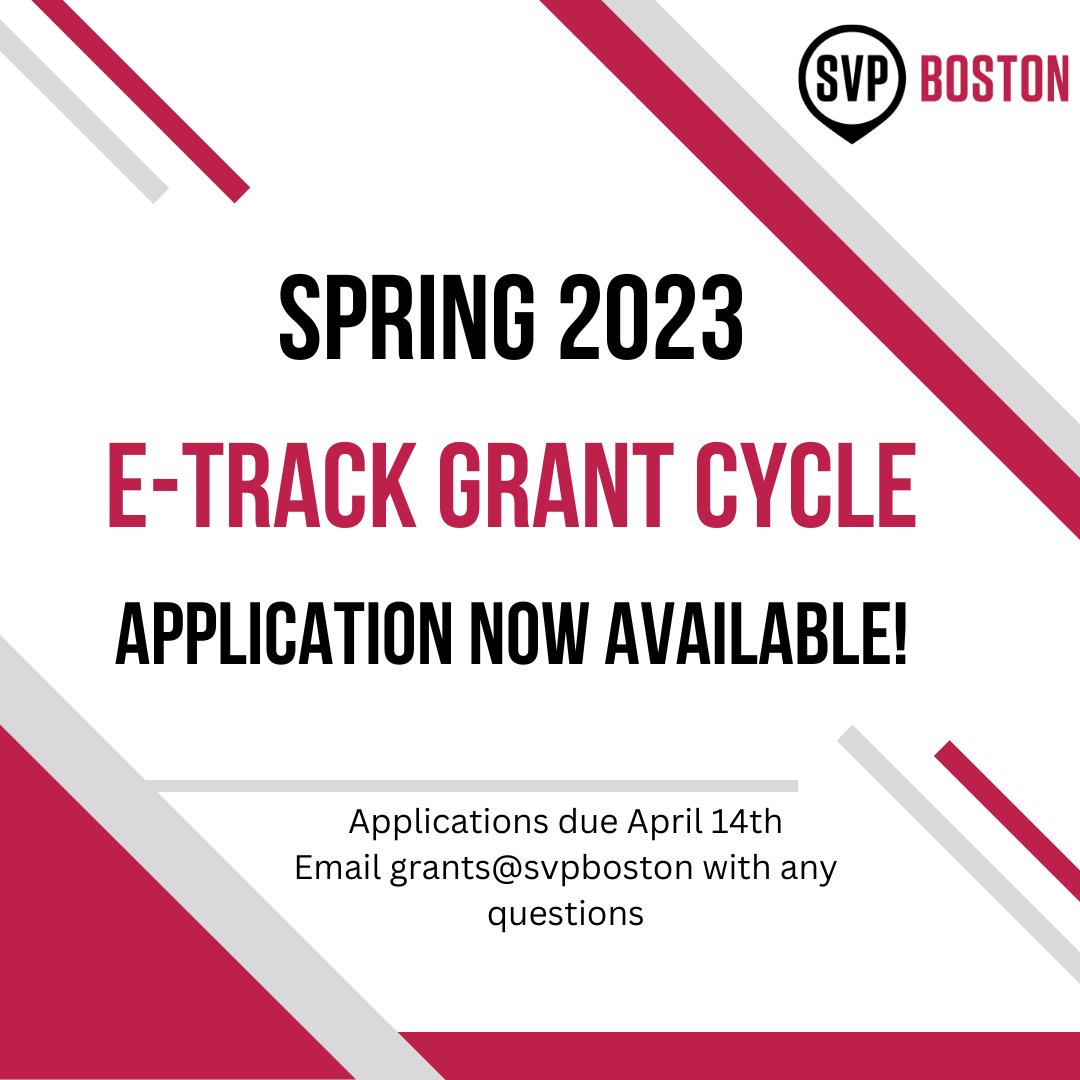 SVP BOSTON

SPRING 2023

E-TRACK GRANT CYCLE

APPLICATION NOW AVAILABLE!

Applications due April 14th
Email grants@svpboston with any questions